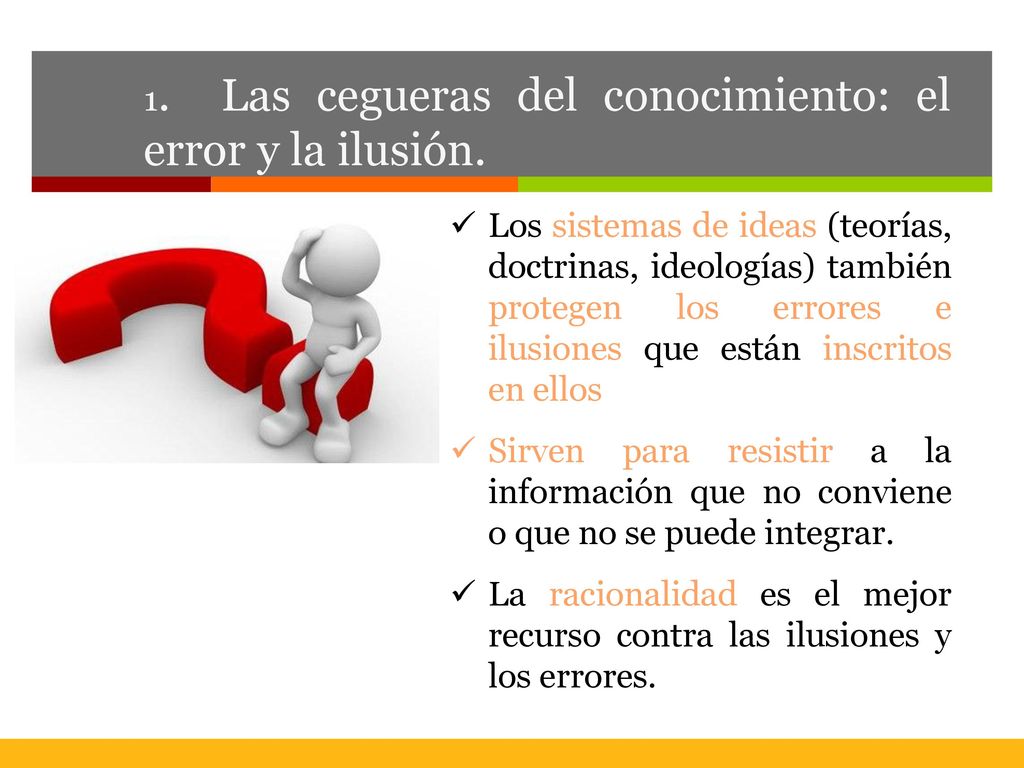 1. Las cegueras del conocimiento: el error y la ilusión.

✓ Los sistemas de ideas (teorías, doctrinas, ideologías) también protegen los errores e ilusiones que están inscritos en ellos

✓ Sirven para resistir a la información que no conviene o que no se puede integrar.

✓ La racionalidad es el mejor recurso contra las ilusiones y los errores.